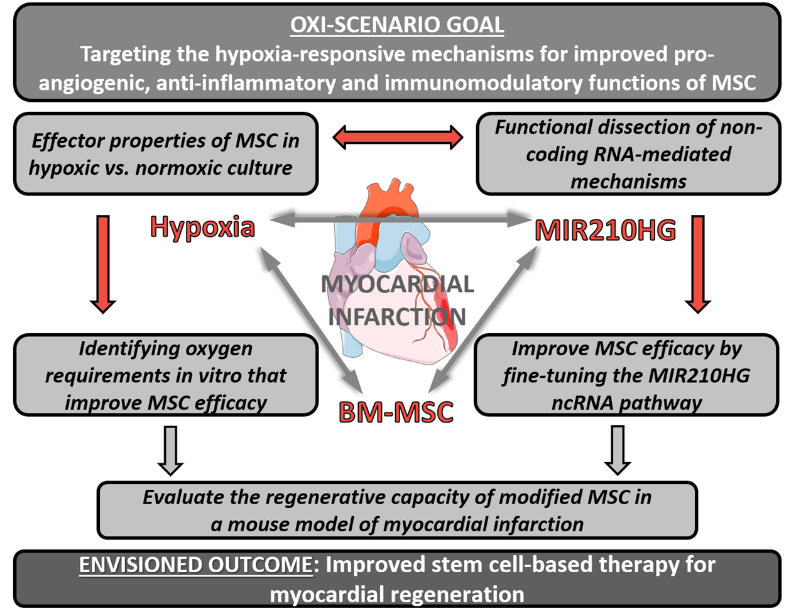 OXI-SCENARIO GOAL

Targeting the hypoxia-responsive mechanisms for improved pro-angiogenic, anti-inflammatory and immunomodulatory functions of MSC

Effector properties of MSC in hypoxic vs. normoxic culture

Functional dissection of non-coding RNA-mediated mechanisms

Hypoxia

MIR210HG

MYOCARDIAL INFARCTION

BM-MSC

Identifying oxygen requirements in vitro that improve MSC efficacy

Improve MSC efficacy by fine-tuning the MIR210HG ncRNA pathway

Evaluate the regenerative capacity of modified MSC in a mouse model of myocardial infarction

ENVISIONED OUTCOME: Improved stem cell-based therapy for myocardial regeneration